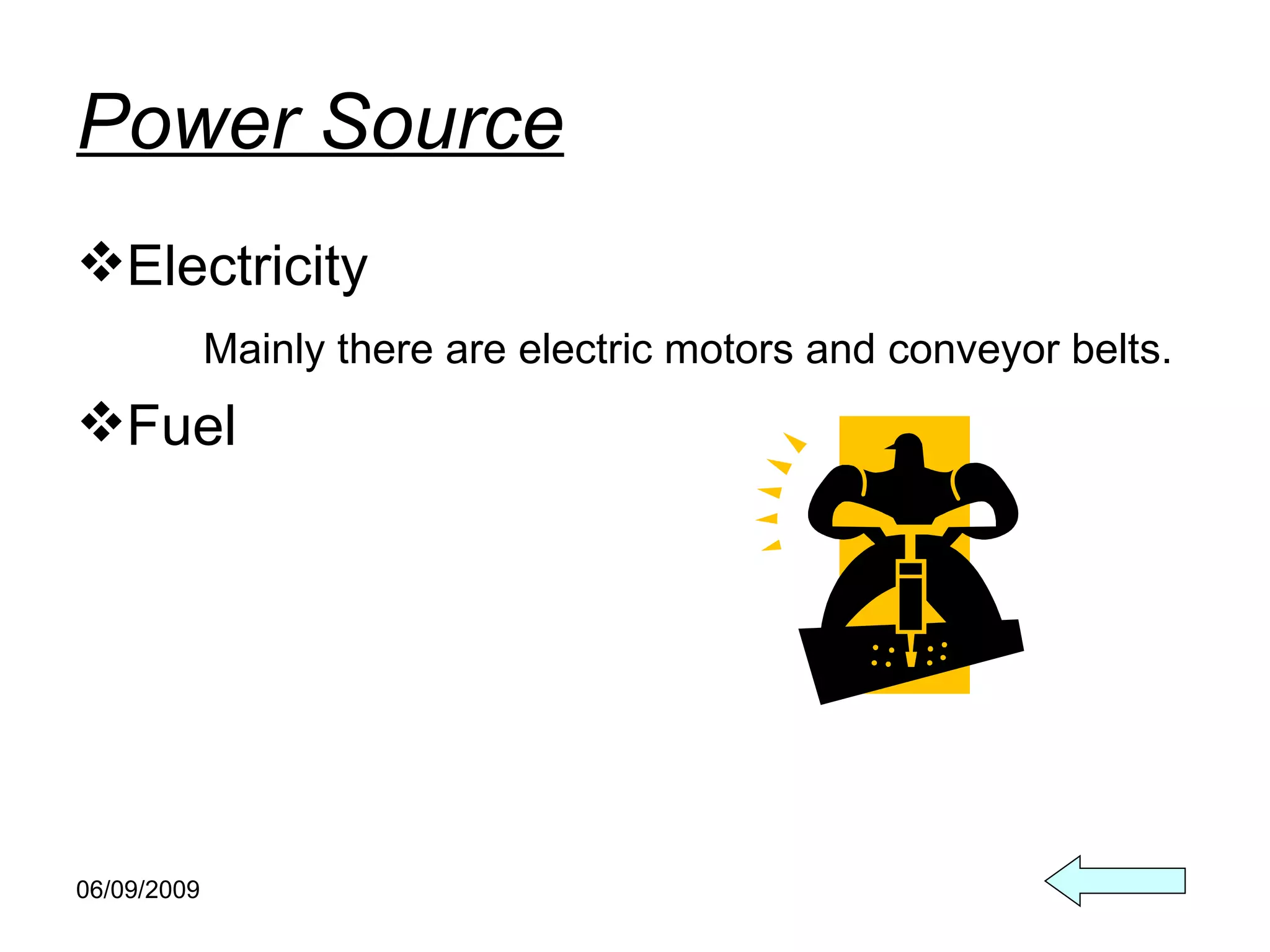 Power Source

❖Electricity

Mainly there are electric motors and conveyor belts.

❖Fuel

06/09/2009